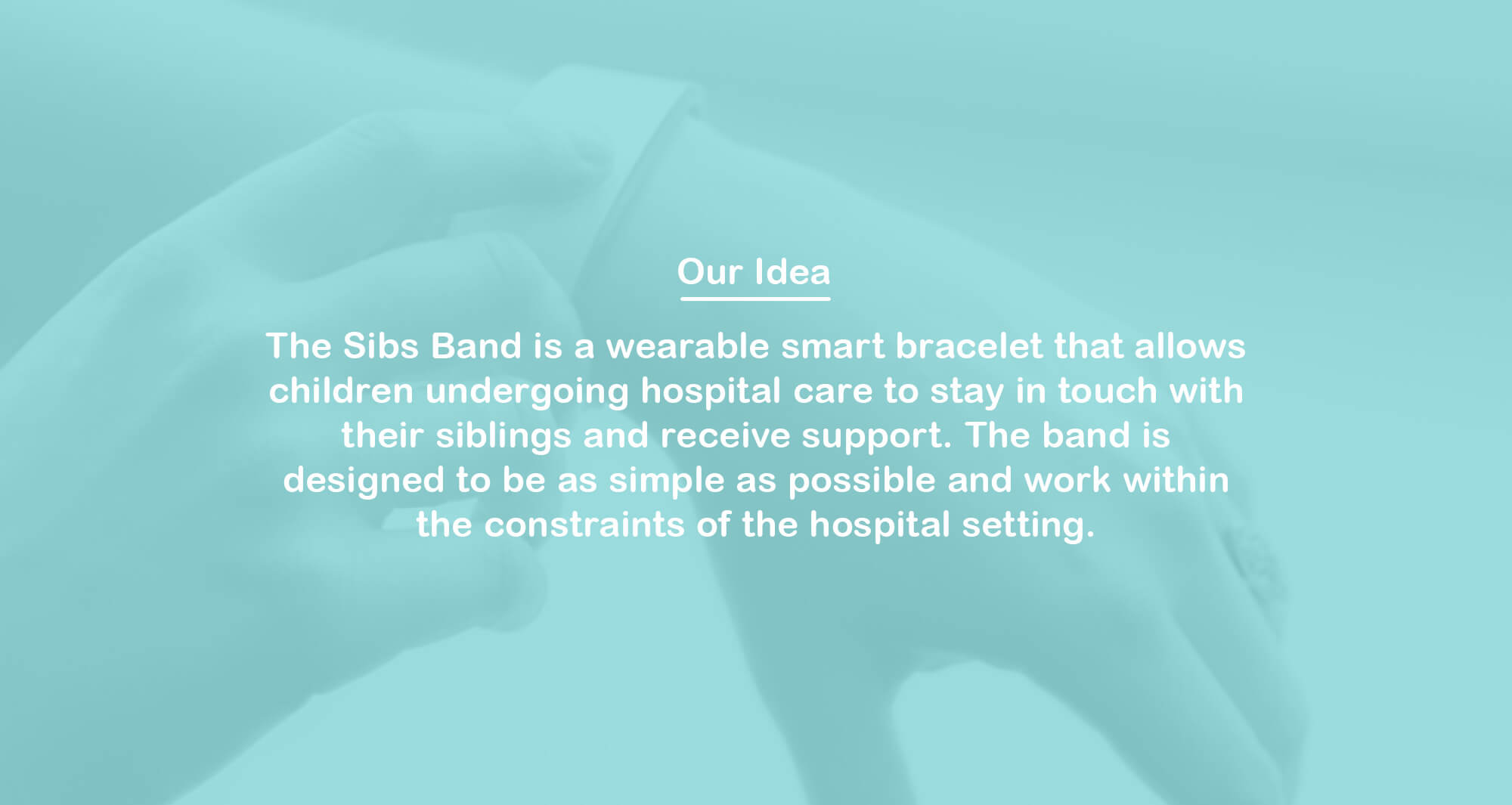 Our Idea

The Sibs Band is a wearable smart bracelet that allows children undergoing hospital care to stay in touch with their siblings and receive support. The band is designed to be as simple as possible and work within the constraints of the hospital setting.